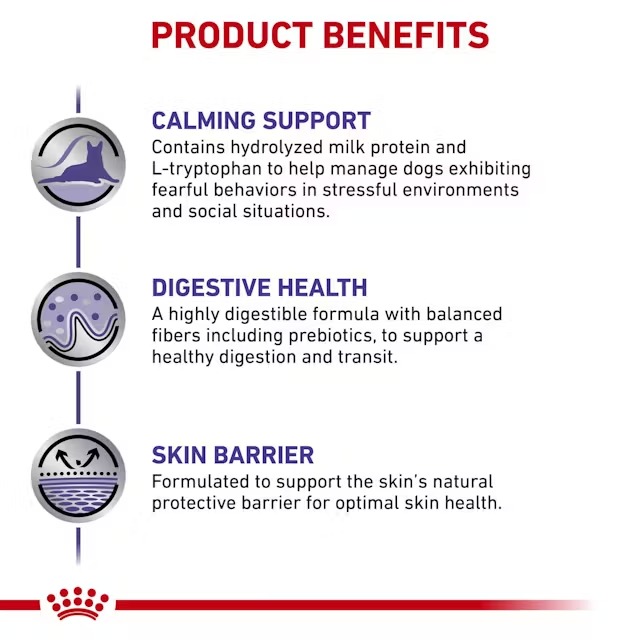 PRODUCT BENEFITS

CALMING SUPPORT
Contains hydrolyzed milk protein and L-tryptophan to help manage dogs exhibiting fearful behaviors in stressful environments and social situations.

DIGESTIVE HEALTH
A highly digestible formula with balanced fibers including prebiotics, to support a healthy digestion and transit.

SKIN BARRIER
Formulated to support the skin's natural protective barrier for optimal skin health.